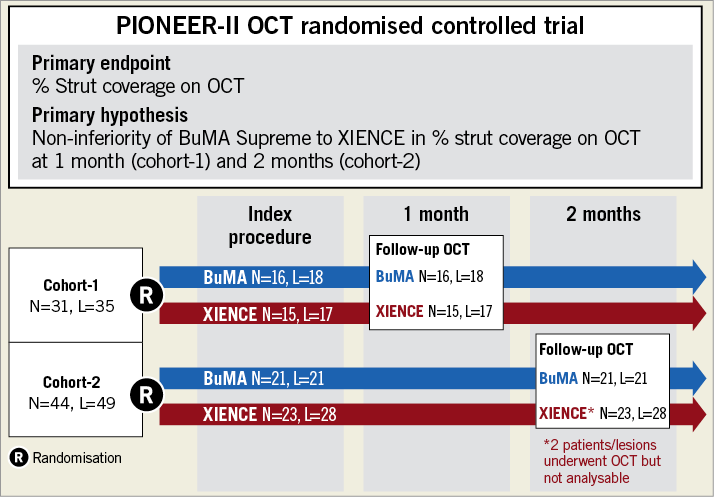 PIONEER-II OCT randomised controlled trial

Primary endpoint
% Strut coverage on OCT

Primary hypothesis
Non-inferiority of BuMA Supreme to XIENCE in % strut coverage on OCT at 1 month (cohort-1) and 2 months (cohort-2)

Index procedure

1 month

2 months

Cohort-1
N=31, L=35

R

BuMA N=16, L=18

XIENCE N=15, L=17

Follow-up OCT
BuMA N=16, L=18
XIENCE N=15, L=17

Cohort-2
N=44, L=49

R

BuMA N=21, L=21

XIENCE N=23, L=28

Follow-up OCT
BuMA N=21, L=21
XIENCE* N=23, L=28

*2 patients/lesions underwent OCT but not analysable

R Randomisation